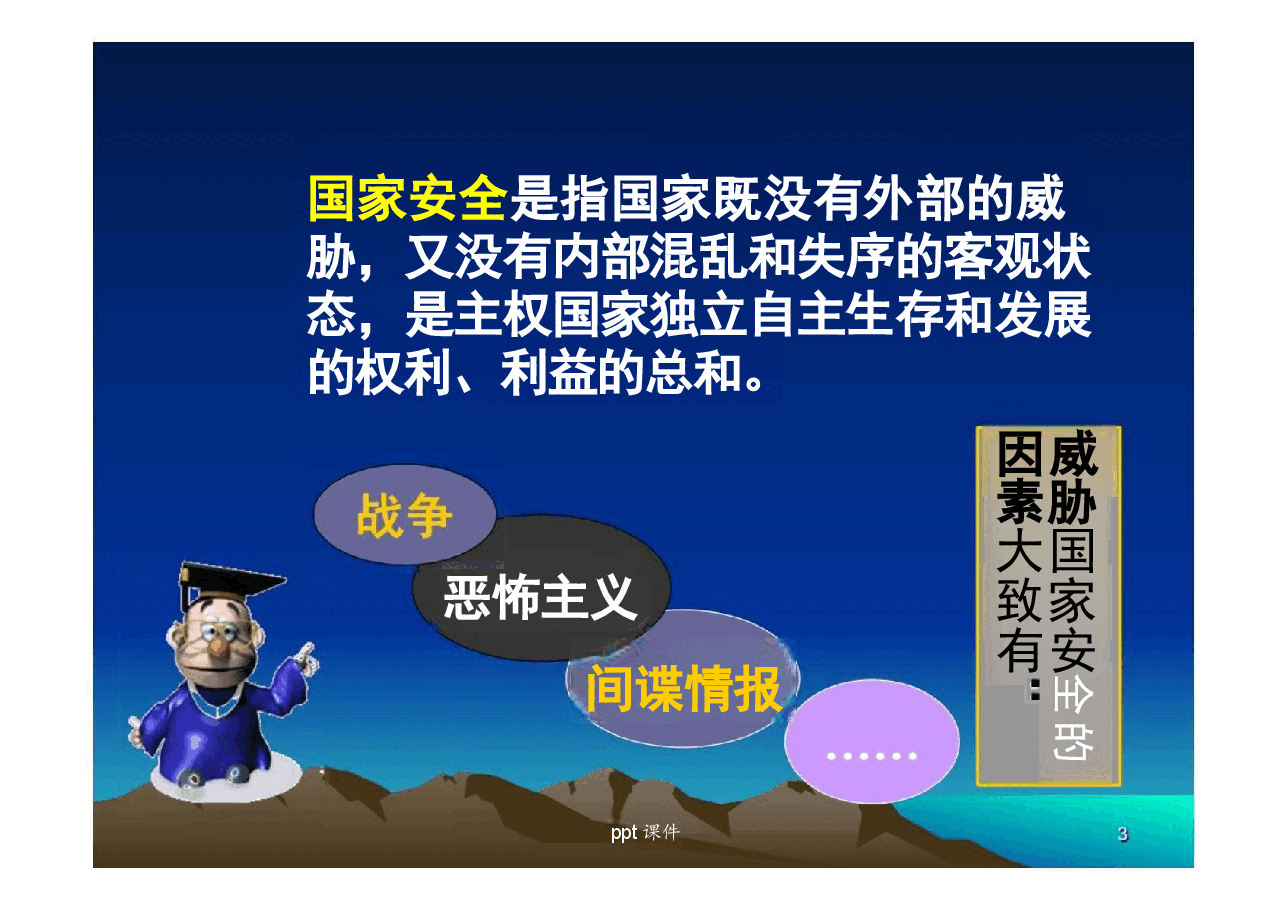 国家安全是指国家既没有外部的威胁，又没有内部混乱和失序的客观状态，是主权国家独立自主生存和发展的权利、利益的总和。

威胁国家安全的因素大致有：

战争

恐怖主义

间谍情报

……

ppt 课件

3